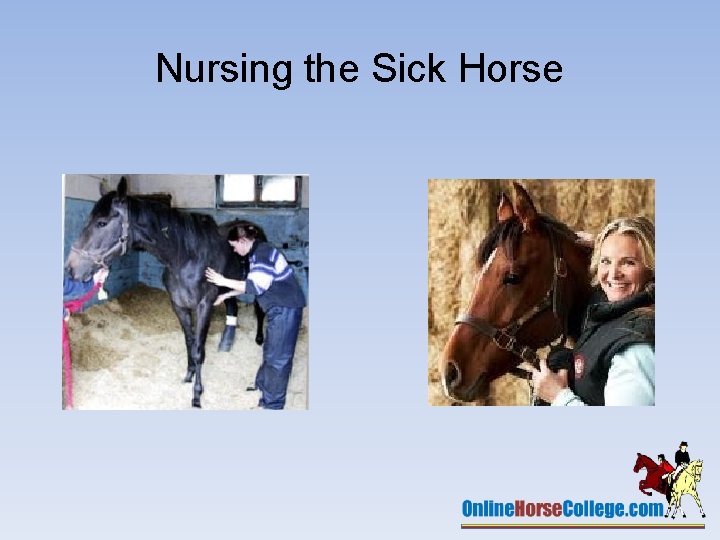 Nursing the Sick Horse

OnlineHorseCollege.com